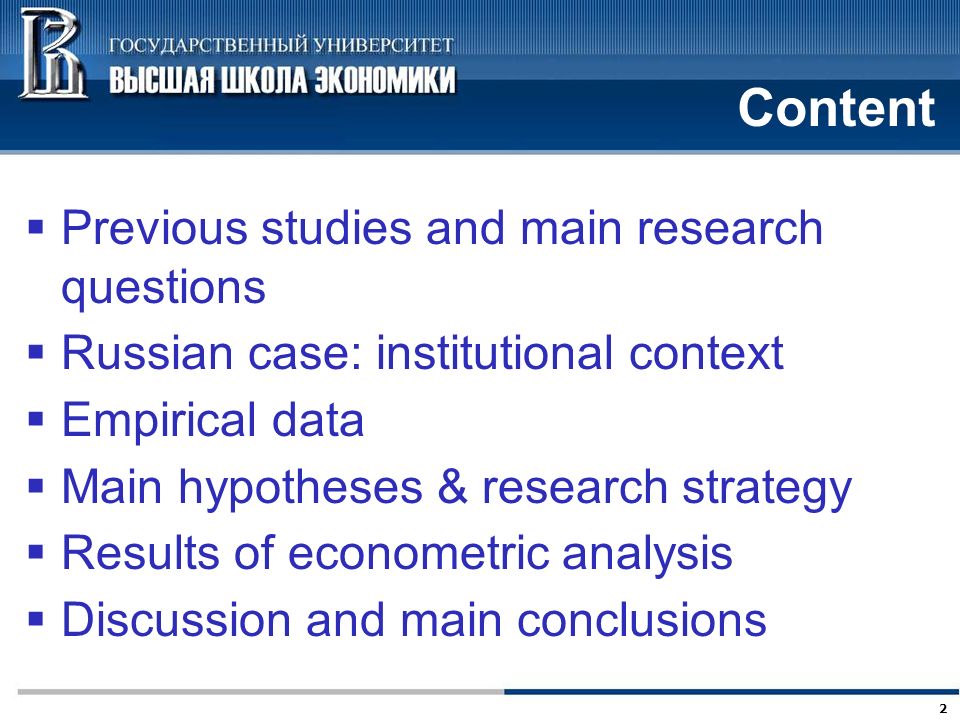 ГОСУДАРСТВЕННЫЙ УНИВЕРСИТЕТ
ВЫСШАЯ ШКОЛА ЭКОНОМИКИ

Content

▪ Previous studies and main research questions
▪ Russian case: institutional context
▪ Empirical data
▪ Main hypotheses & research strategy
▪ Results of econometric analysis
▪ Discussion and main conclusions

2